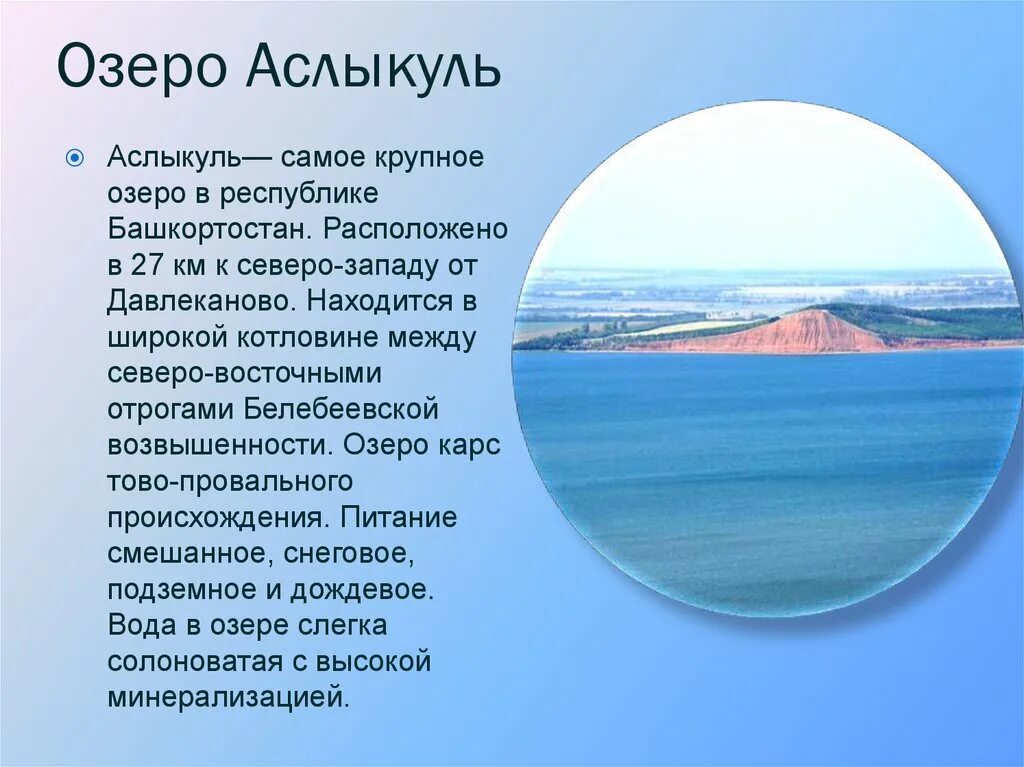 Озеро Аслыкуль

Аслыкуль— самое крупное озеро в республике Башкортостан. Расположено в 27 км к северо-западу от Давлеканово. Находится в широкой котловине между северо-восточными отрогами Белебеевской возвышенности. Озеро карс тово-провального происхождения. Питание смешанное, снеговое, подземное и дождевое. Вода в озере слегка солоноватая с высокой минерализацией.